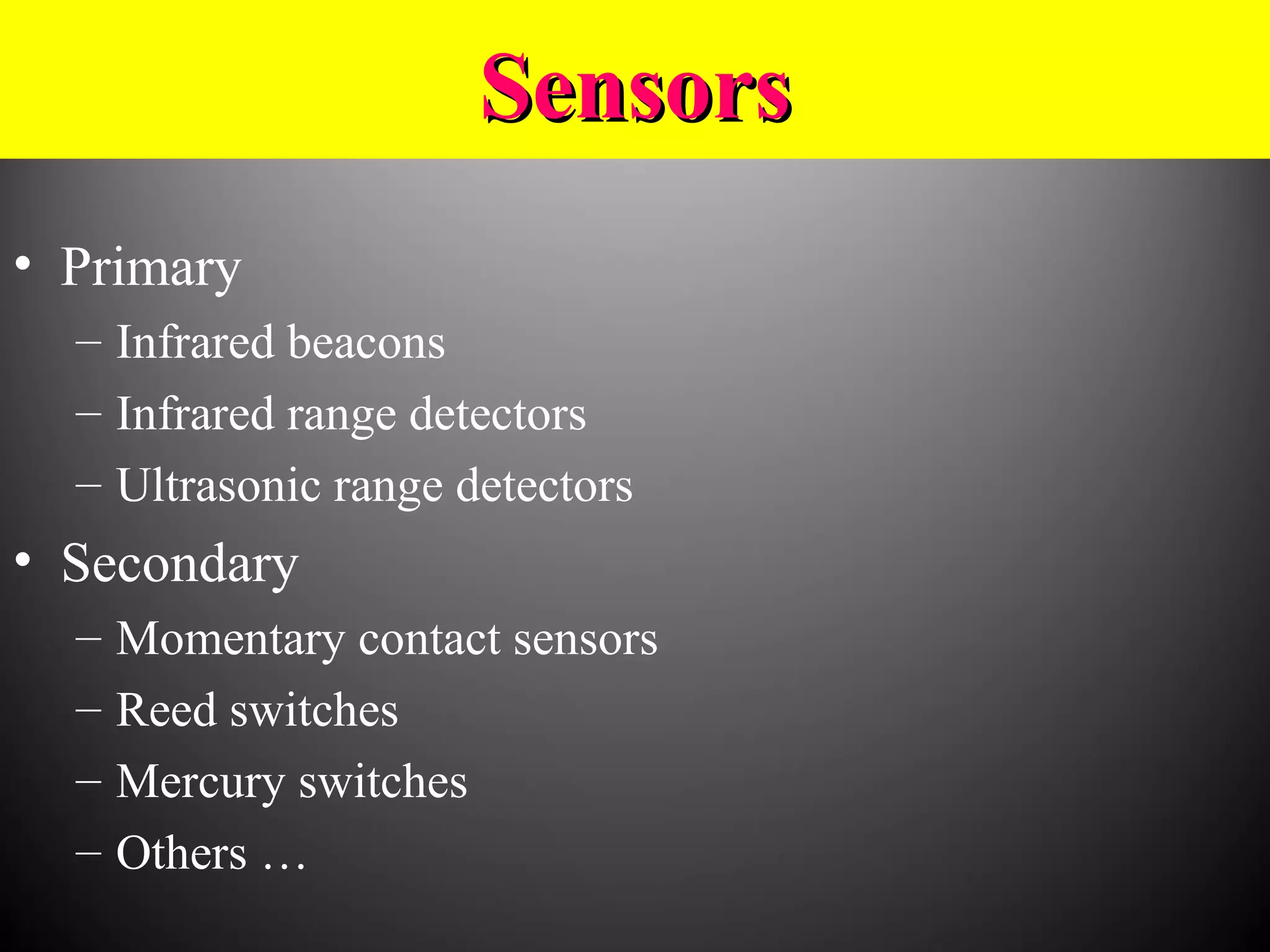 Sensors

• Primary
  – Infrared beacons
  – Infrared range detectors
  – Ultrasonic range detectors
• Secondary
  – Momentary contact sensors
  – Reed switches
  – Mercury switches
  – Others …